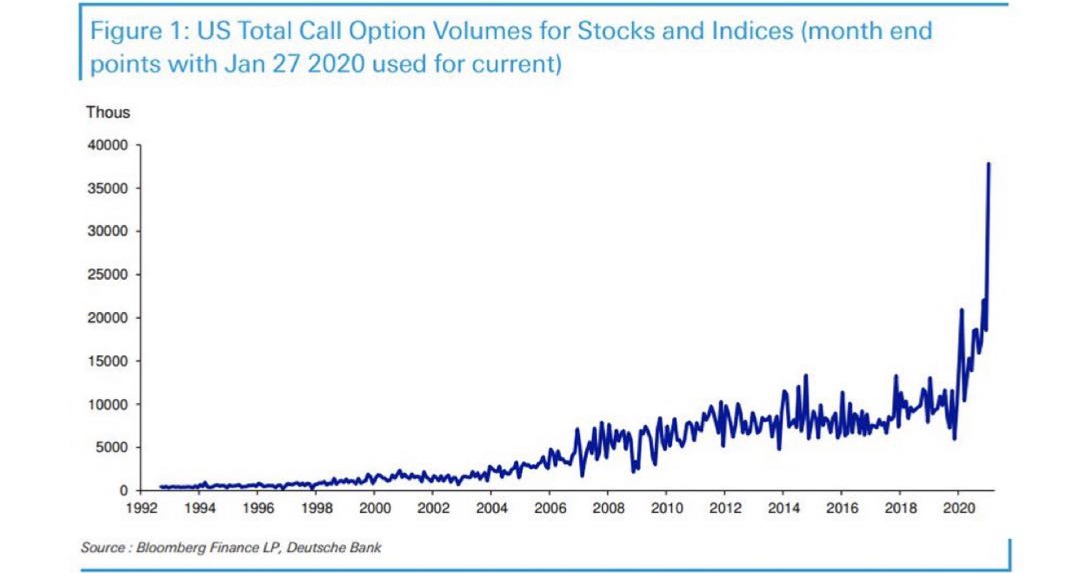 Figure 1: US Total Call Option Volumes for Stocks and Indices (month end points with Jan 27 2020 used for current)

Thous

40000
35000
30000
25000
20000
15000
10000
5000
0

1992 1994 1996 1998 2000 2002 2004 2006 2008 2010 2012 2014 2016 2018 2020

Source : Bloomberg Finance LP, Deutsche Bank